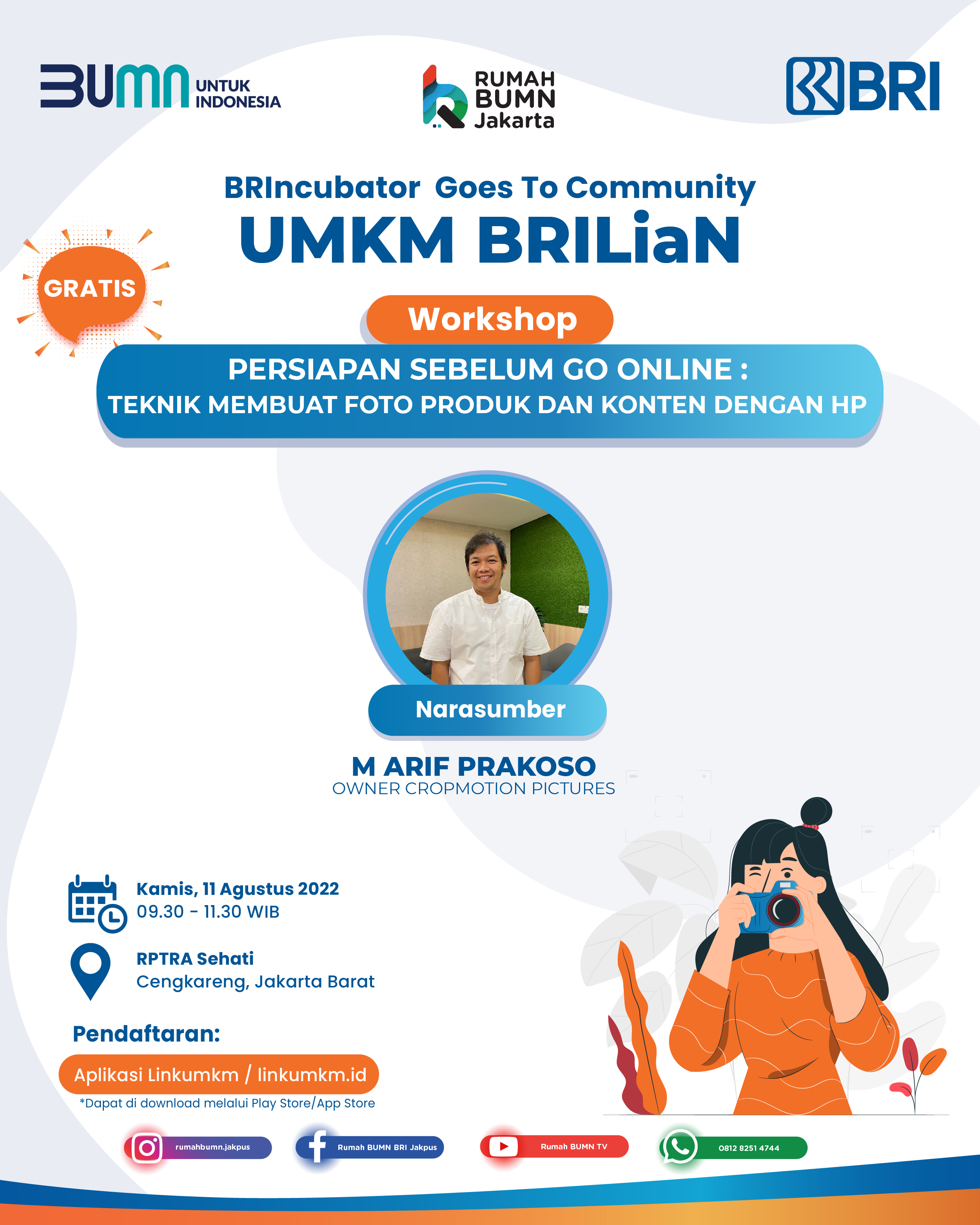 BUMN UNTUK INDONESIA

RUMAH BUMN Jakarta

BRI

BRIncubator Goes To Community
UMKM BRILiaN

GRATIS

Workshop

PERSIAPAN SEBELUM GO ONLINE :
TEKNIK MEMBUAT FOTO PRODUK DAN KONTEN DENGAN HP

Narasumber

M ARIF PRAKOSO
OWNER CROPMOTION PICTURES

Kamis, 11 Agustus 2022
09.30 - 11.30 WIB

RPTRA Sehati
Cengkareng, Jakarta Barat

Pendaftaran:

Aplikasi Linkumkm / linkumkm.id

*Dapat di download melalui Play Store/App Store

rumahbumn.jakpus

Rumah BUMN BRI Jakpus

Rumah BUMN TV

0812 8251 4744